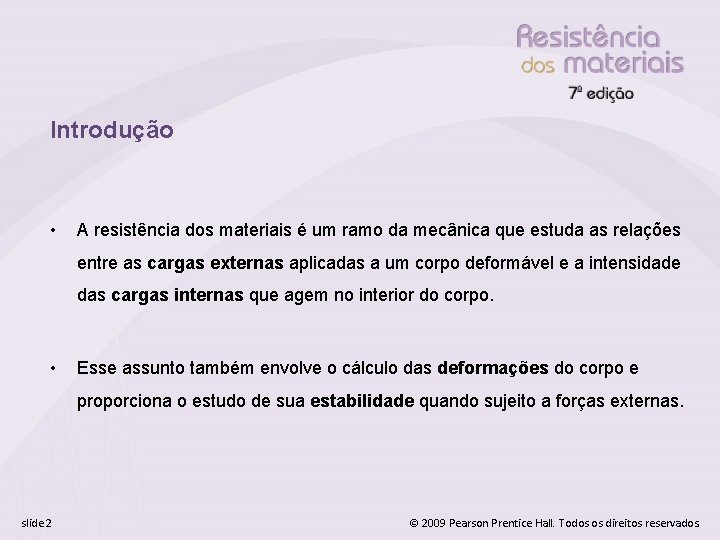 Resistência dos materiais
7ª edição

Introdução

• A resistência dos materiais é um ramo da mecânica que estuda as relações entre as cargas externas aplicadas a um corpo deformável e a intensidade das cargas internas que agem no interior do corpo.

• Esse assunto também envolve o cálculo das deformações do corpo e proporciona o estudo de sua estabilidade quando sujeito a forças externas.

slide 2

© 2009 Pearson Prentice Hall. Todos os direitos reservados